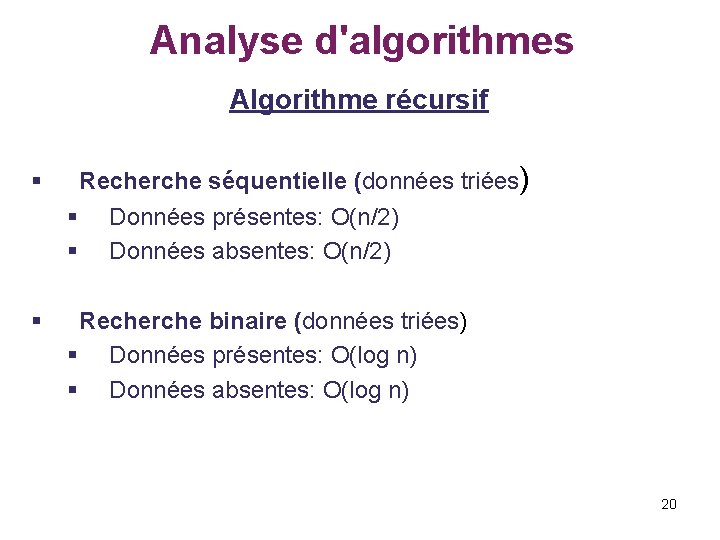 Analyse d'algorithmes

Algorithme récursif

- Recherche séquentielle (données triées)
  - Données présentes: O(n/2)
  - Données absentes: O(n/2)

- Recherche binaire (données triées)
  - Données présentes: O(log n)
  - Données absentes: O(log n)

20